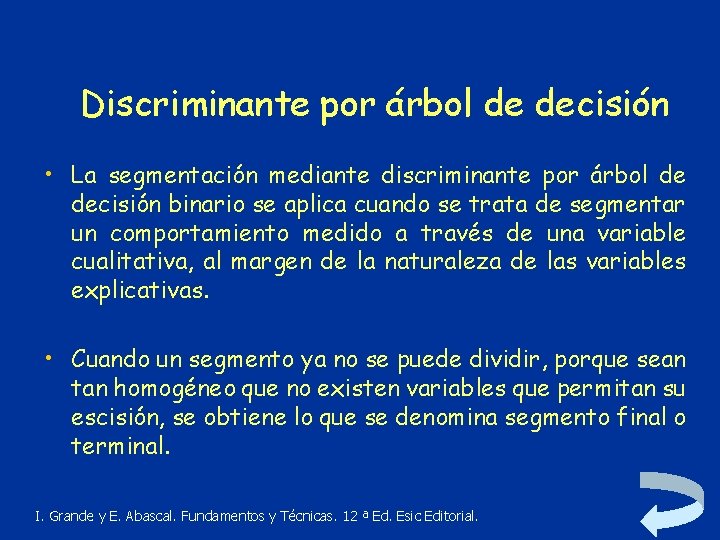 Discriminante por árbol de decisión

• La segmentación mediante discriminante por árbol de decisión binario se aplica cuando se trata de segmentar un comportamiento medido a través de una variable cualitativa, al margen de la naturaleza de las variables explicativas.

• Cuando un segmento ya no se puede dividir, porque sean tan homogéneo que no existen variables que permitan su escisión, se obtiene lo que se denomina segmento final o terminal.

I. Grande y E. Abascal. Fundamentos y Técnicas. 12 ª Ed. Esic Editorial.